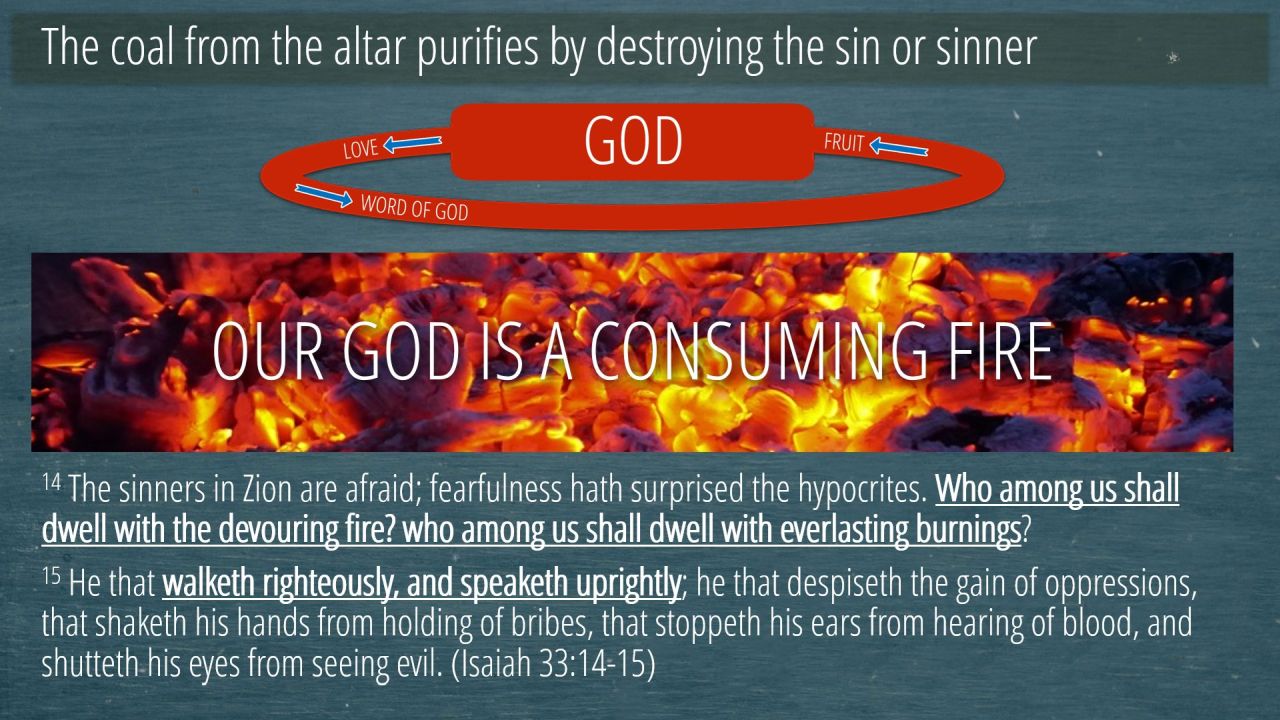 The coal from the altar purifies by destroying the sin or sinner

LOVE

GOD

FRUIT

WORD OF GOD

OUR GOD IS A CONSUMING FIRE

$^{14}$ The sinners in Zion are afraid; fearfulness hath surprised the hypocrites. Who among us shall dwell with the devouring fire? who among us shall dwell with everlasting burnings?

$^{15}$ He that walketh righteously, and speaketh uprightly; he that despiseth the gain of oppressions, that shaketh his hands from holding of bribes, that stoppeth his ears from hearing of blood, and shutteth his eyes from seeing evil. (Isaiah 33:14-15)